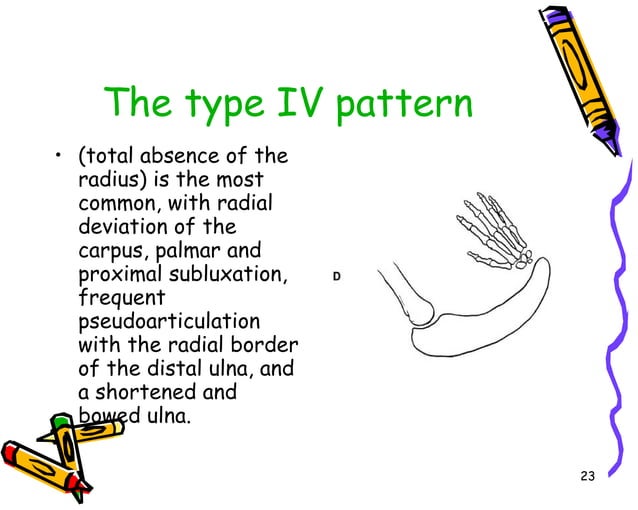 The type IV pattern

• (total absence of the radius) is the most common, with radial deviation of the carpus, palmar and proximal subluxation, frequent pseudoarticulation with the radial border of the distal ulna, and a shortened and bowed ulna.

D

23